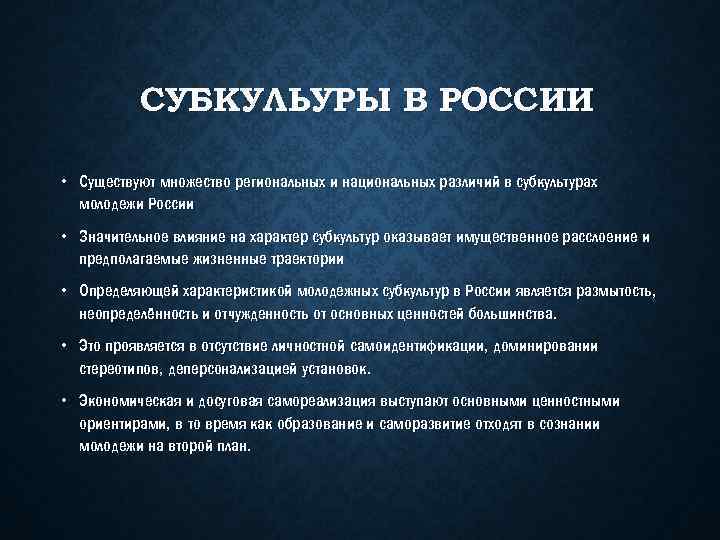 СУБКУЛЬУРЫ В РОССИИ

• Существуют множество региональных и национальных различий в субкультурах молодежи России

• Значительное влияние на характер субкультур оказывает имущественное расслоение и предполагаемые жизненные траектории

• Определяющей характеристикой молодежных субкультур в России является размытость, неопределённость и отчужденность от основных ценностей большинства.

• Это проявляется в отсутствие личностной самоидентификации, доминировании стереотипов, деперсонализацией установок.

• Экономическая и досуговая самореализация выступают основными ценностными ориентирами, в то время как образование и саморазвитие отходят в сознании молодежи на второй план.